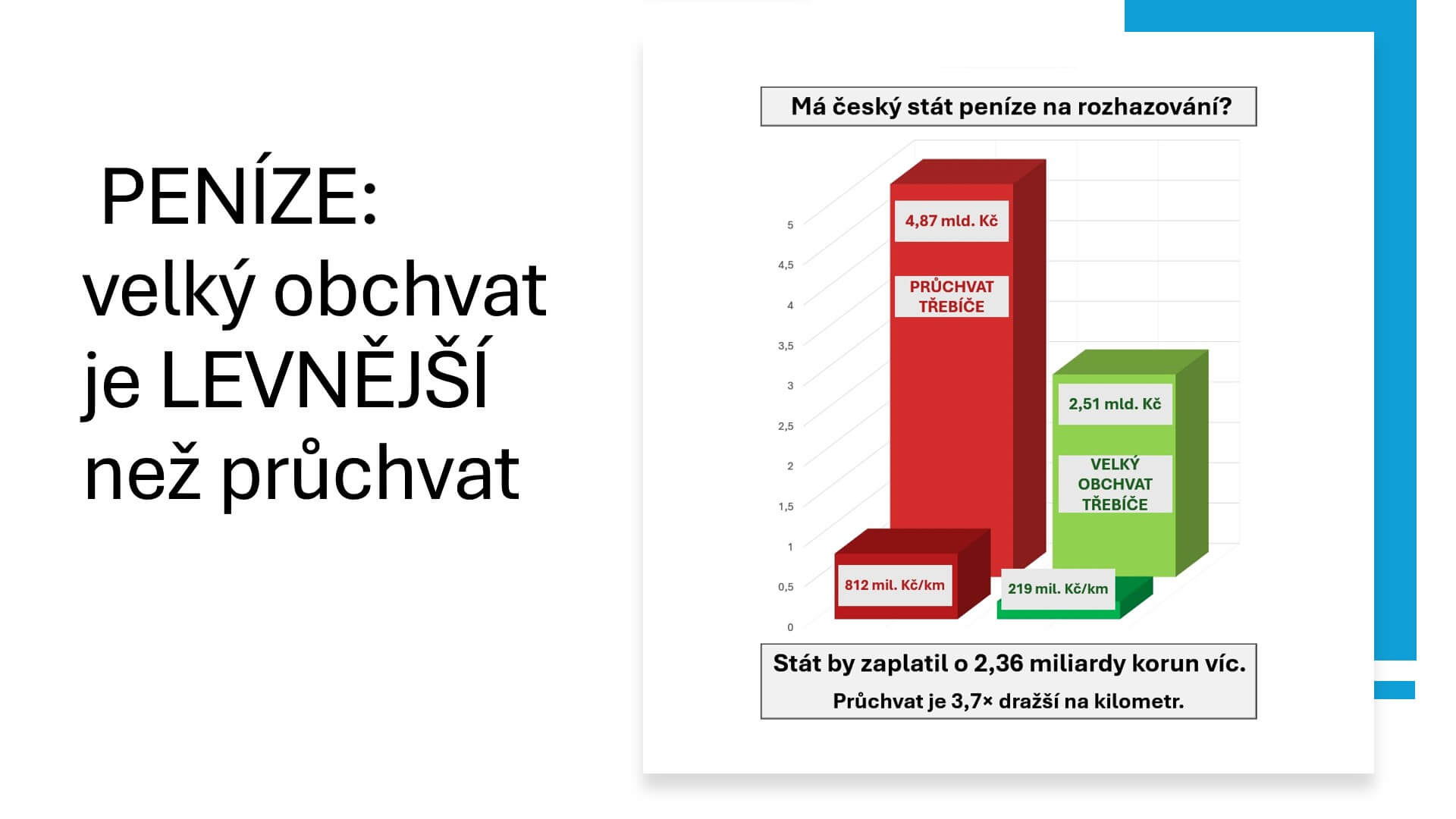 PENÍZE:
velký obchvat je LEVNĚJŠÍ než průchvat

Má český stát peníze na rozhazování?

5
4,5
4
3,5
3
2,5
2
1,5
1
0,5
0

4,87 mld. Kč

PRŮCHVAT TŘEBÍČE

2,51 mld. Kč

VELKÝ OBCHVAT TŘEBÍČE

812 mil. Kč/km

219 mil. Kč/km

Stát by zaplatil o 2,36 miliardy korun víc.
Průchvat je 3,7× dražší na kilometr.